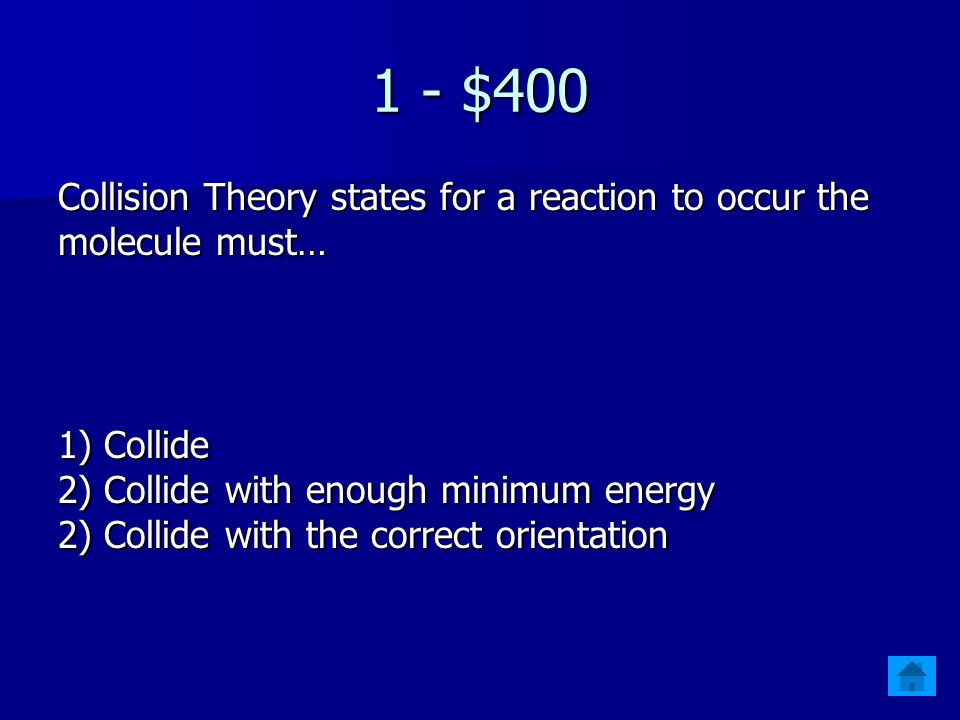 1 - \$400

Collision Theory states for a reaction to occur the molecule must…

1) Collide
2) Collide with enough minimum energy
2) Collide with the correct orientation